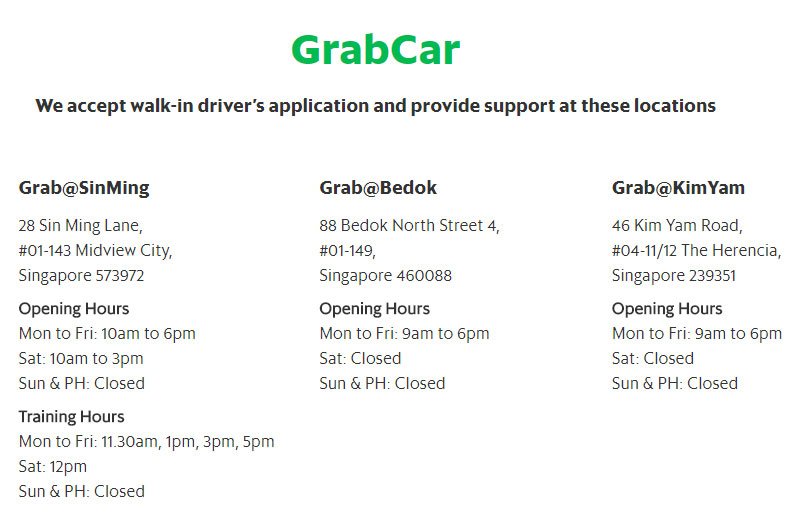 GrabCar

We accept walk-in driver's application and provide support at these locations

Grab@SinMing

28 Sin Ming Lane,
#01-143 Midview City,
Singapore 573972

Opening Hours
Mon to Fri: 10am to 6pm
Sat: 10am to 3pm
Sun & PH: Closed

Training Hours
Mon to Fri: 11.30am, 1pm, 3pm, 5pm
Sat: 12pm
Sun & PH: Closed

Grab@Bedok

88 Bedok North Street 4,
#01-149,
Singapore 460088

Opening Hours
Mon to Fri: 9am to 6pm
Sat: Closed
Sun & PH: Closed

Grab@KimYam

46 Kim Yam Road,
#04-11/12 The Herencia,
Singapore 239351

Opening Hours
Mon to Fri: 9am to 6pm
Sat: Closed
Sun & PH: Closed